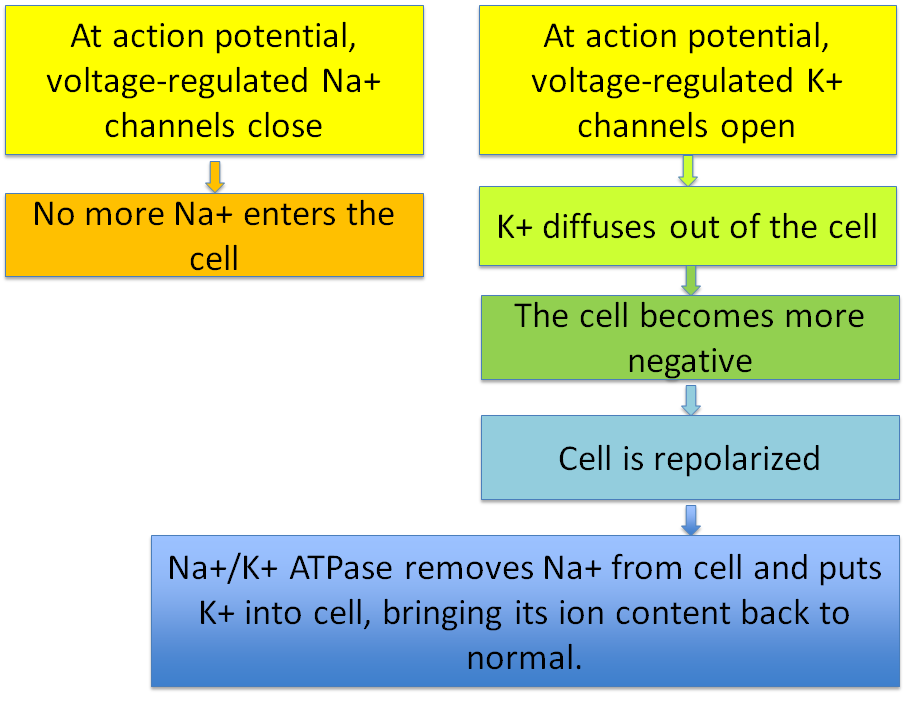 At action potential, voltage-regulated Na+ channels close

No more Na+ enters the cell

At action potential, voltage-regulated K+ channels open

K+ diffuses out of the cell

The cell becomes more negative

Cell is repolarized

Na+/K+ ATPase removes Na+ from cell and puts K+ into cell, bringing its ion content back to normal.